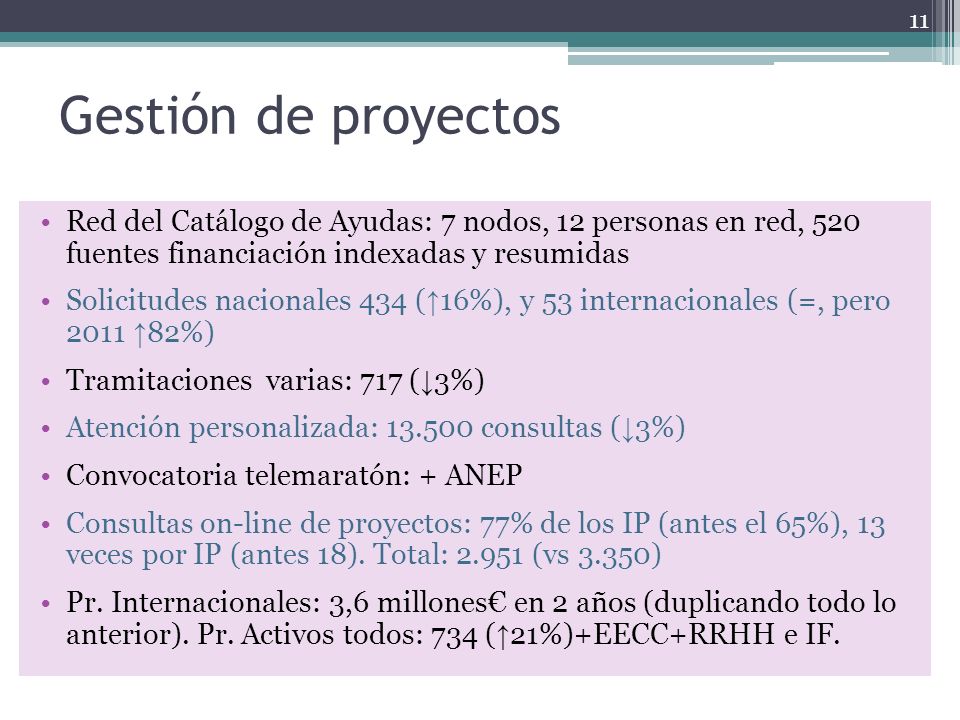 11

Gestión de proyectos

• Red del Catálogo de Ayudas: 7 nodos, 12 personas en red, 520 fuentes financiación indexadas y resumidas
• Solicitudes nacionales 434 (↑16%), y 53 internacionales (=, pero 2011 ↑82%)
• Tramitaciones varias: 717 (↓3%)
• Atención personalizada: 13.500 consultas (↓3%)
• Convocatoria telemaratón: + ANEP
• Consultas on-line de proyectos: 77% de los IP (antes el 65%), 13 veces por IP (antes 18). Total: 2.951 (vs 3.350)
• Pr. Internacionales: 3,6 millones€ en 2 años (duplicando todo lo anterior). Pr. Activos todos: 734 (↑21%)+EECC+RRHH e IF.